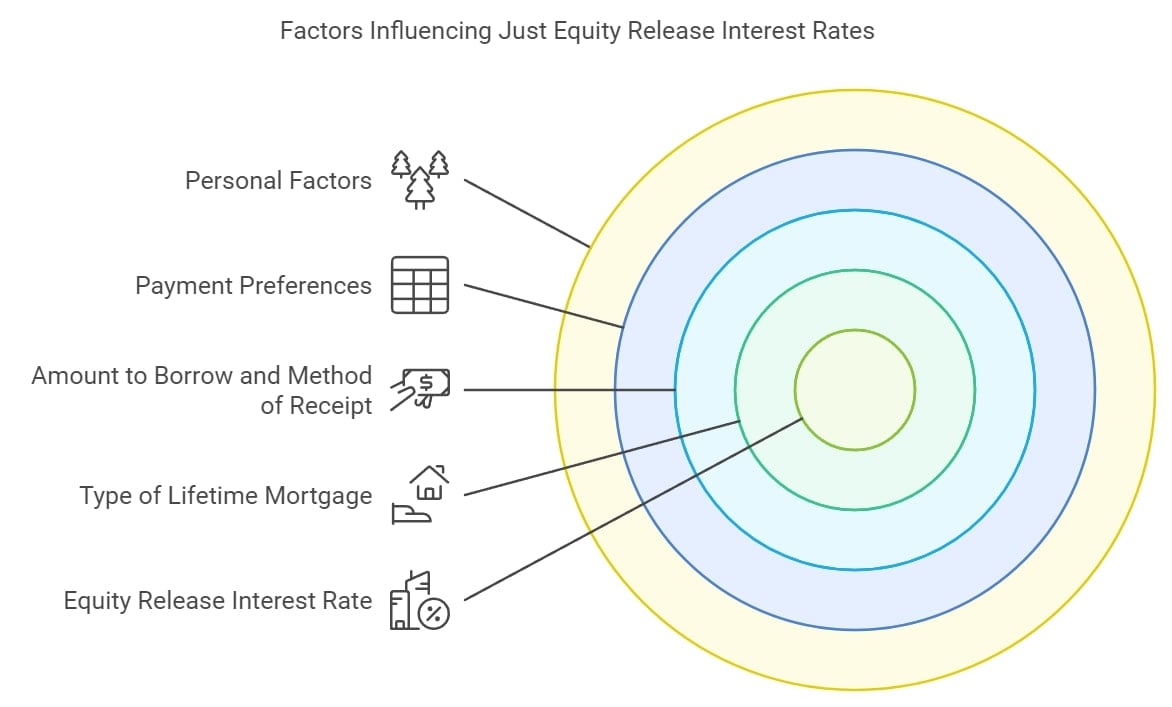 Factors Influencing Just Equity Release Interest Rates

Personal Factors

Payment Preferences

Amount to Borrow and Method of Receipt

Type of Lifetime Mortgage

Equity Release Interest Rate